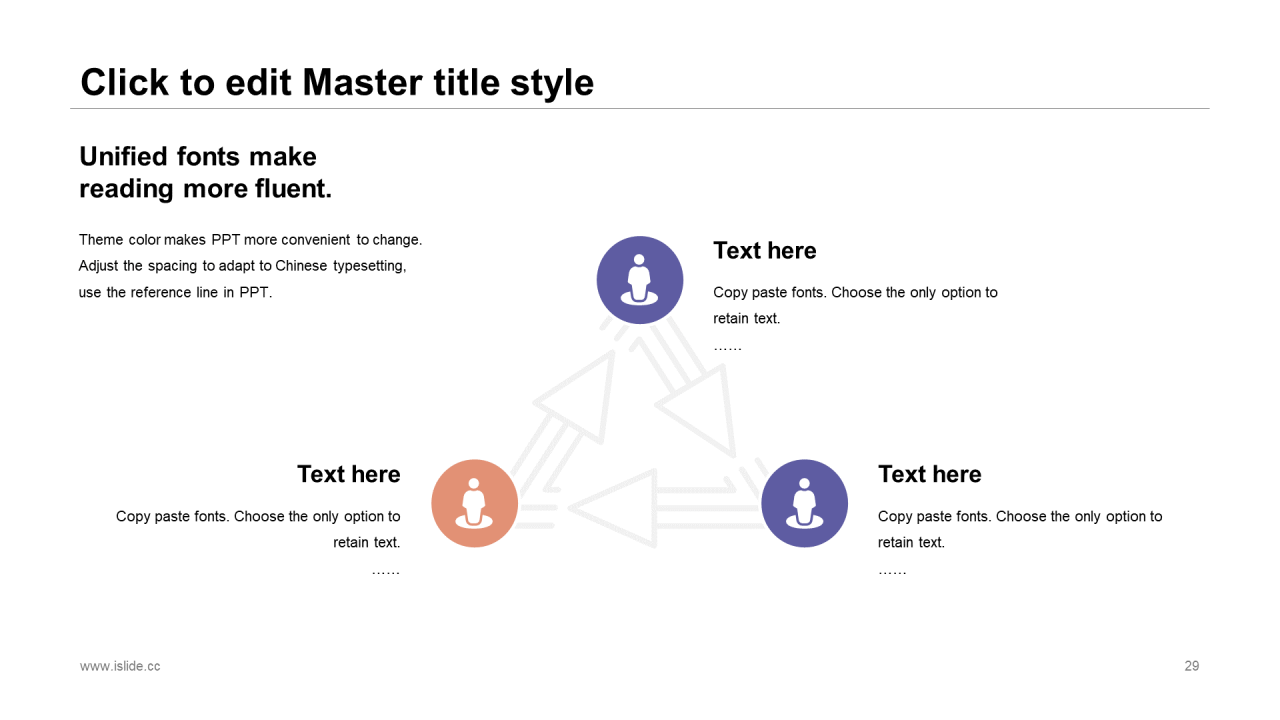 Click to edit Master title style

Unified fonts make reading more fluent.

Theme color makes PPT more convenient to change. Adjust the spacing to adapt to Chinese typesetting, use the reference line in PPT.

Text here

Copy paste fonts. Choose the only option to retain text.

……

Text here

Copy paste fonts. Choose the only option to retain text.

……

Text here

Copy paste fonts. Choose the only option to retain text.

……

www.islide.cc

29